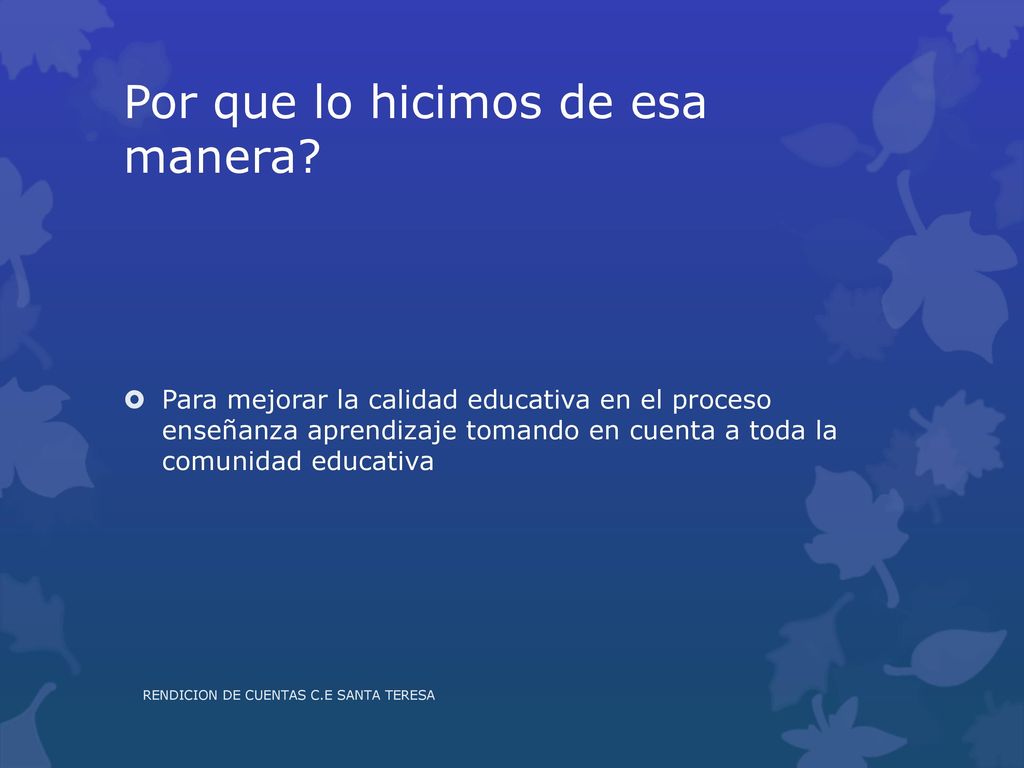 Por que lo hicimos de esa manera?

Para mejorar la calidad educativa en el proceso enseñanza aprendizaje tomando en cuenta a toda la comunidad educativa

RENDICION DE CUENTAS C.E SANTA TERESA